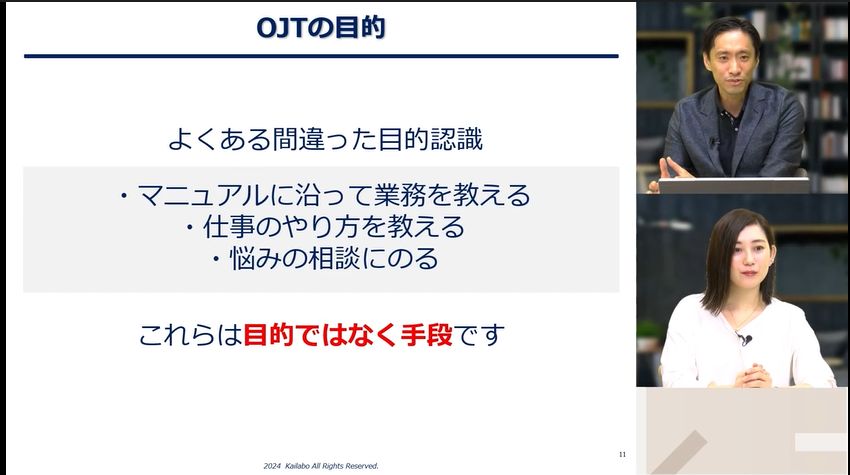 OJTの目的

よくある間違った目的認識

・マニュアルに沿って業務を教える
・仕事のやり方を教える
・悩みの相談にのる

これらは目的ではなく手段です

2024 Kailabo All Rights Reserved.

11